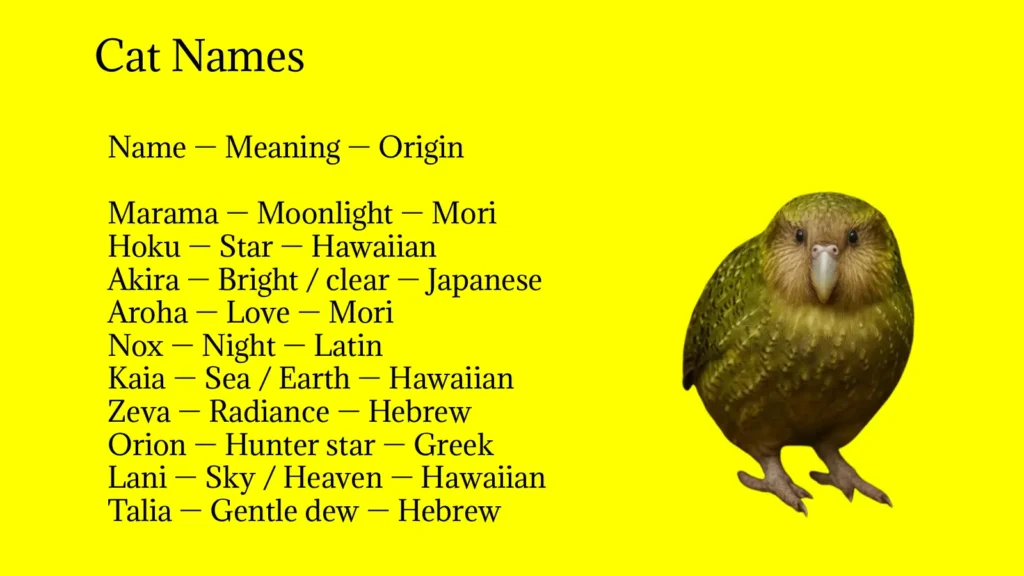 Cat Names

Name — Meaning — Origin

Marama — Moonlight — Mori
Hoku — Star — Hawaiian
Akira — Bright / clear — Japanese
Aroha — Love — Mori
Nox — Night — Latin
Kaia — Sea / Earth — Hawaiian
Zeva — Radiance — Hebrew
Orion — Hunter star — Greek
Lani — Sky / Heaven — Hawaiian
Talia — Gentle dew — Hebrew